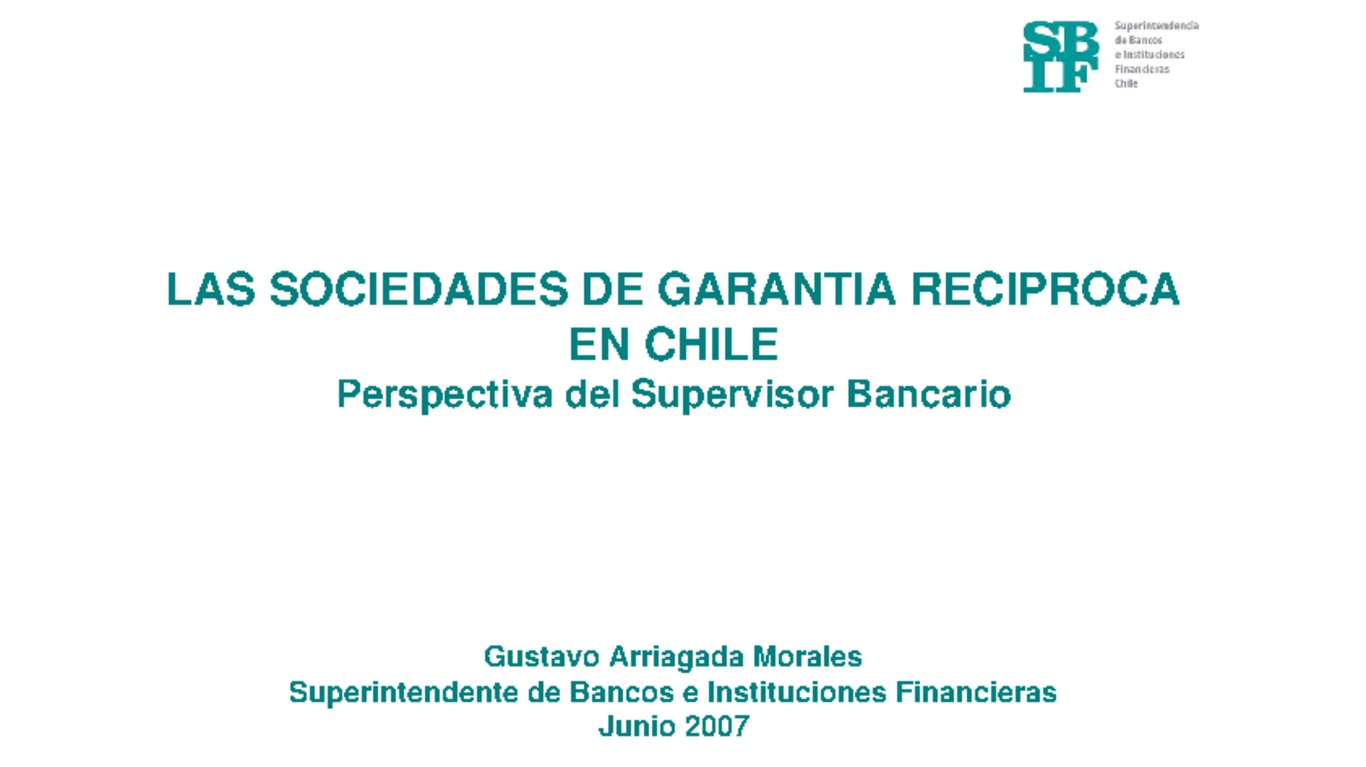 SBIF
Superintendencia de Bancos e Instituciones Financieras Chile

LAS SOCIEDADES DE GARANTIA RECIPROCA EN CHILE
Perspectiva del Supervisor Bancario

Gustavo Arriagada Morales
Superintendente de Bancos e Instituciones Financieras
Junio 2007